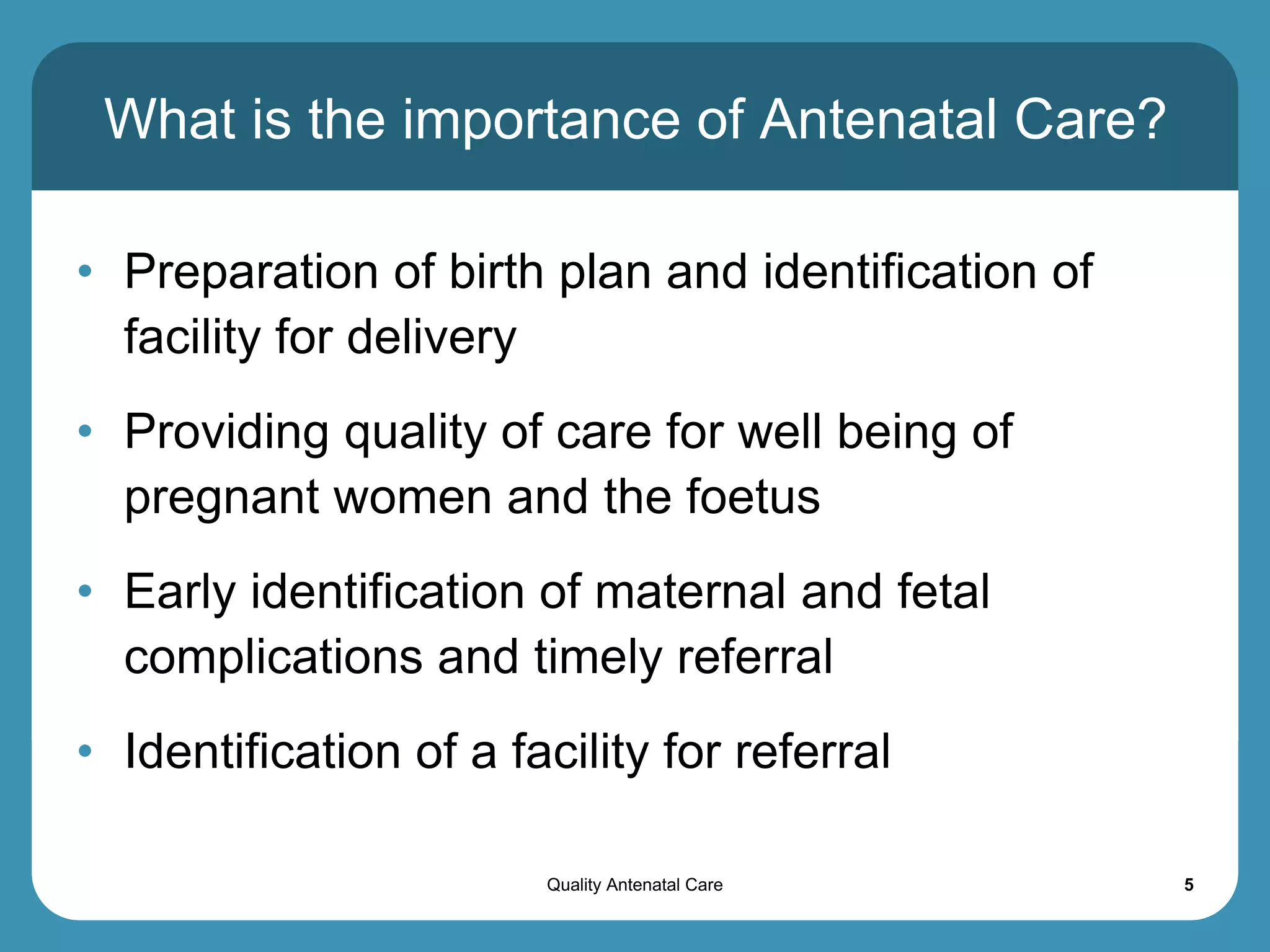 What is the importance of Antenatal Care?

• Preparation of birth plan and identification of facility for delivery

• Providing quality of care for well being of pregnant women and the foetus

• Early identification of maternal and fetal complications and timely referral

• Identification of a facility for referral

Quality Antenatal Care

5